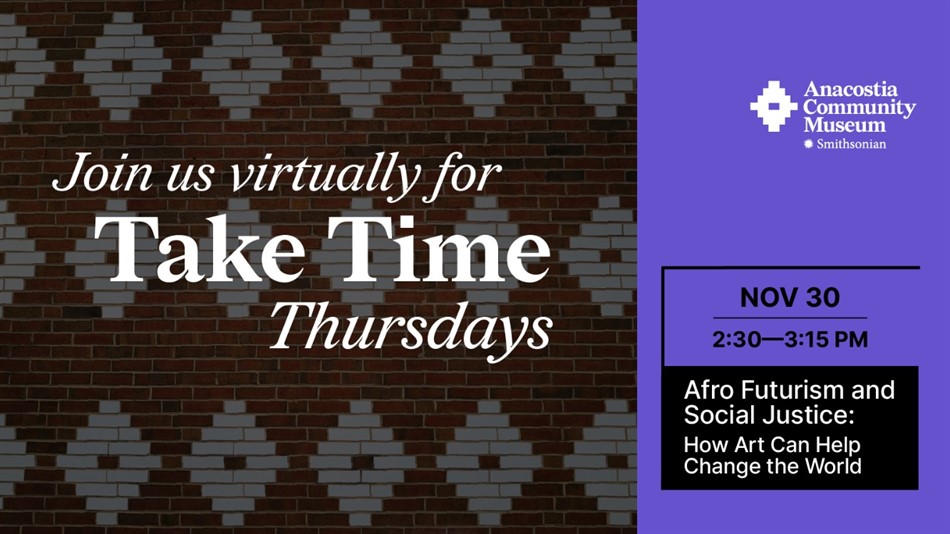 Join us virtually for
Take Time
Thursdays

Anacostia Community Museum
Smithsonian

NOV 30
2:30—3:15 PM

Afro Futurism and Social Justice:
How Art Can Help Change the World